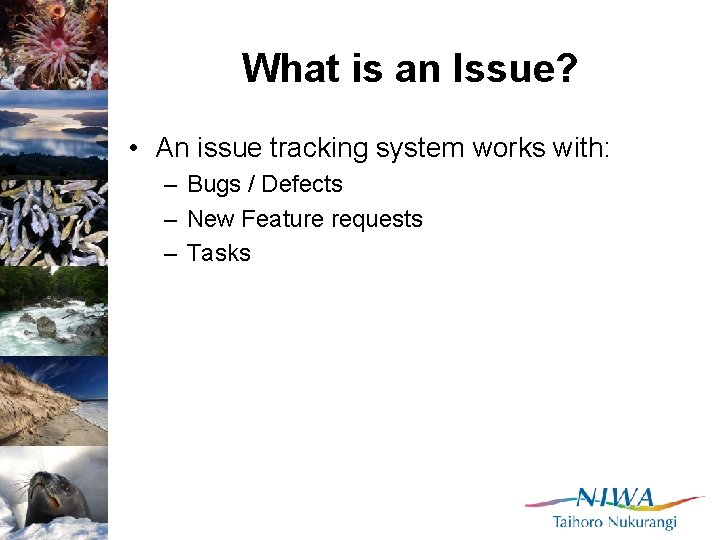 What is an Issue?

• An issue tracking system works with:
– Bugs / Defects
– New Feature requests
– Tasks

NIWA
Taihoro Nukurangi